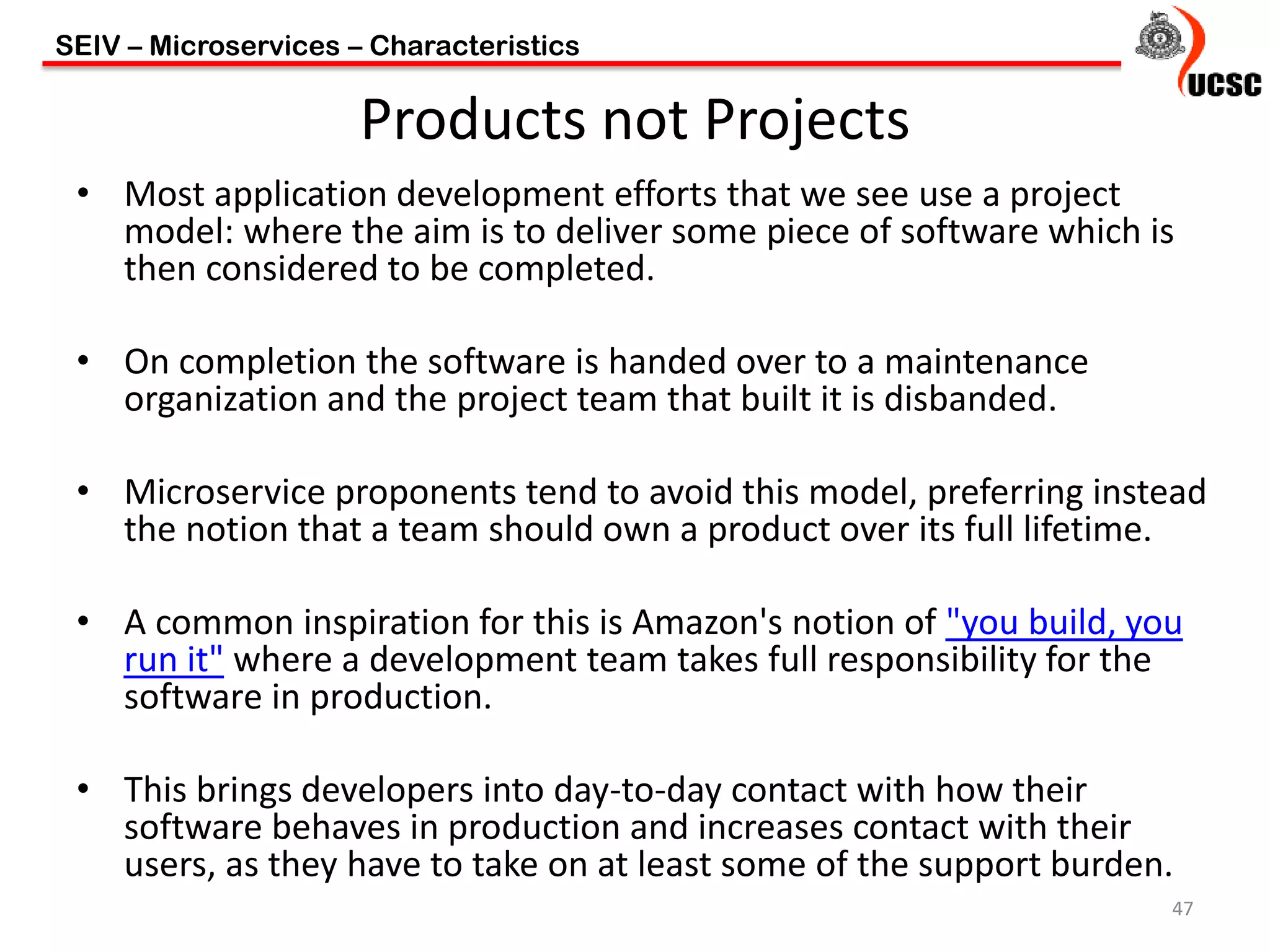 SEIV – Microservices – Characteristics

UCSC

Products not Projects

• Most application development efforts that we see use a project model: where the aim is to deliver some piece of software which is then considered to be completed.

• On completion the software is handed over to a maintenance organization and the project team that built it is disbanded.

• Microservice proponents tend to avoid this model, preferring instead the notion that a team should own a product over its full lifetime.

• A common inspiration for this is Amazon's notion of "you build, you run it" where a development team takes full responsibility for the software in production.

• This brings developers into day-to-day contact with how their software behaves in production and increases contact with their users, as they have to take on at least some of the support burden.

47